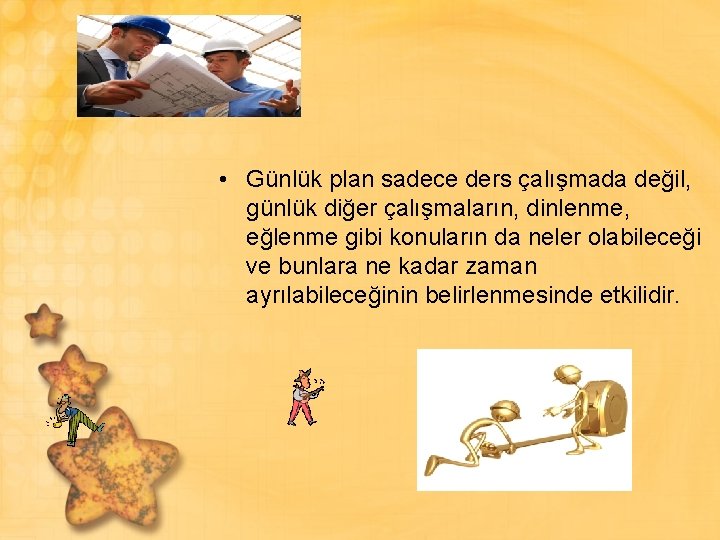 • Günlük plan sadece ders çalışmada değil, günlük diğer çalışmaların, dinlenme, eğlenme gibi konuların da neler olabileceği ve bunlara ne kadar zaman ayrılabileceğinin belirlenmesinde etkilidir.